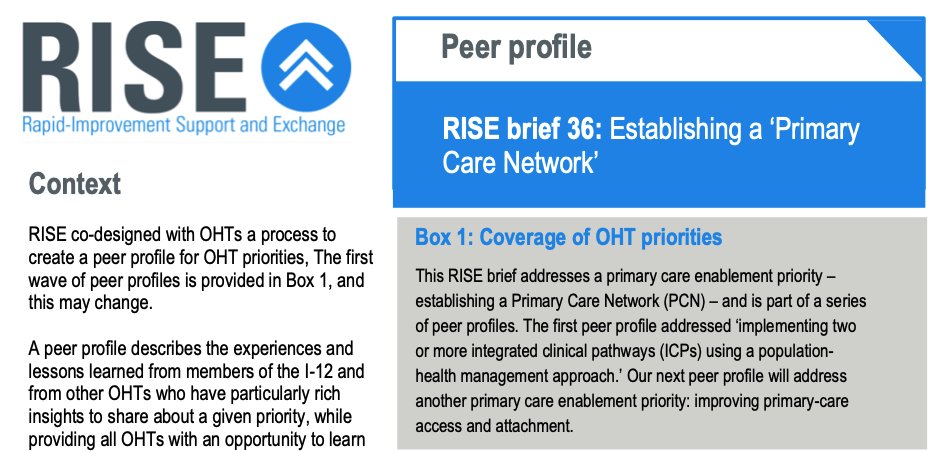 RISE
Rapid-Improvement Support and Exchange

Context

RISE co-designed with OHTs a process to create a peer profile for OHT priorities, The first wave of peer profiles is provided in Box 1, and this may change.

A peer profile describes the experiences and lessons learned from members of the I-12 and from other OHTs who have particularly rich insights to share about a given priority, while providing all OHTs with an opportunity to learn

Peer profile

RISE brief 36: Establishing a 'Primary Care Network'

Box 1: Coverage of OHT priorities

This RISE brief addresses a primary care enablement priority – establishing a Primary Care Network (PCN) – and is part of a series of peer profiles. The first peer profile addressed 'implementing two or more integrated clinical pathways (ICPs) using a population-health management approach.' Our next peer profile will address another primary care enablement priority: improving primary-care access and attachment.